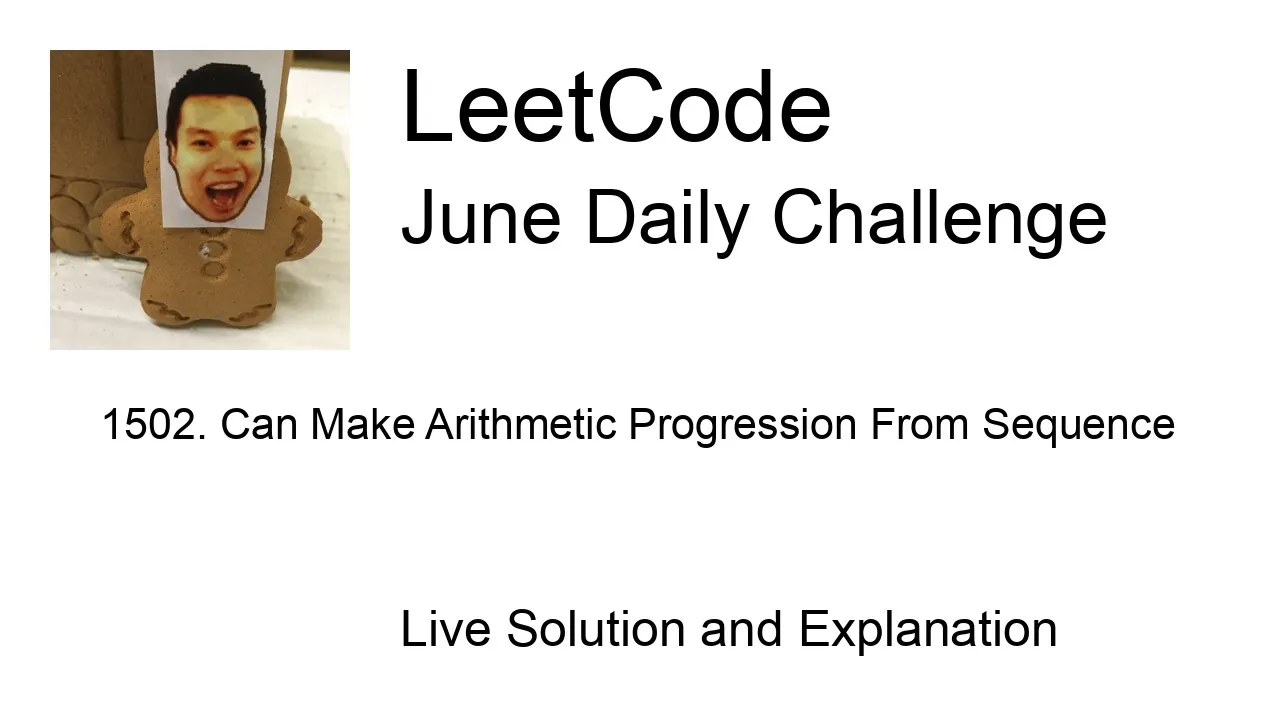 LeetCode
June Daily Challenge

1502. Can Make Arithmetic Progression From Sequence

Live Solution and Explanation